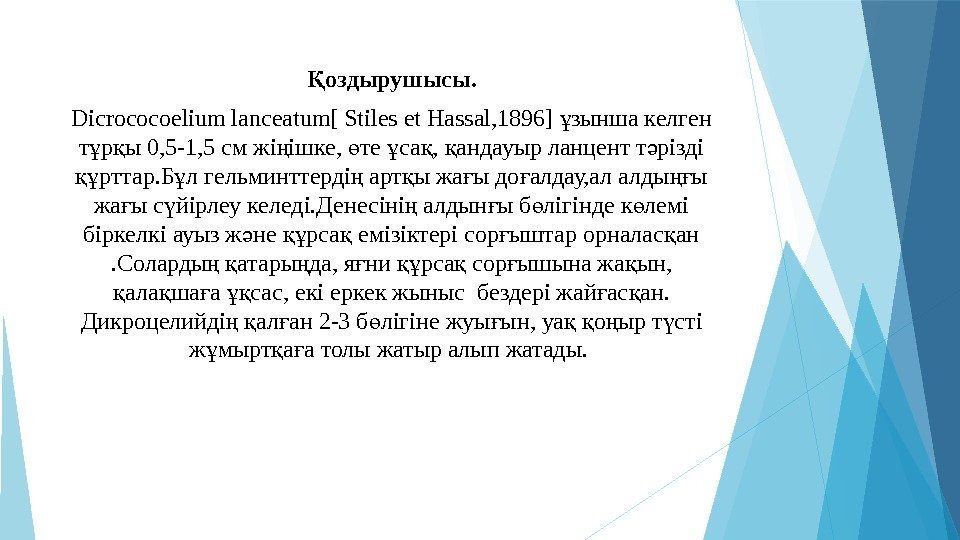 Қоздырушысы.

Dicrococoelium lanceatum[ Stiles et Hassal,1896] ұзынша келген тұрқы 0,5-1,5 см жіңішке, өте ұсақ, қандауыр ланцент тәрізді құрттар.Бұл гельминттердің артқы жағы доғалдау,ал алдыңғы жағы сүйірлеу келеді.Денесінің алдынғы бөлігінде көлемі біркелкі ауыз және құрсақ емізіктері сорғыштар орналасқан .Солардың қатарында, яғни құрсақ сорғышына жақын, қалақшаға ұқсас, екі еркек жыныс бездері жайғасқан. Дикроцелийдің қалған 2-3 бөлігіне жуығын, уақ қоңыр түсті жұмыртқаға толы жатыр алып жатады.